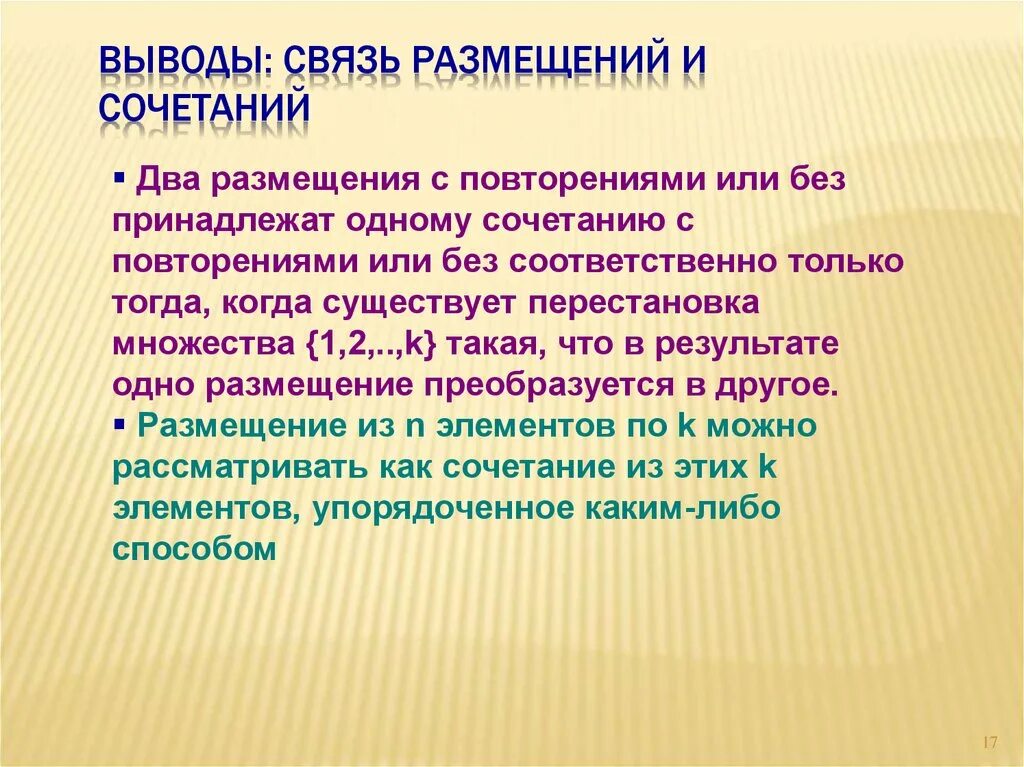 ВЫВОДЫ: СВЯЗЬ РАЗМЕЩЕНИЙ И СОЧЕТАНИЙ

▪ Два размещения с повторениями или без принадлежат одному сочетанию с повторениями или без соответственно только тогда, когда существует перестановка множества {1,2,..,k} такая, что в результате одно размещение преобразуется в другое.

▪ Размещение из n элементов по k можно рассматривать как сочетание из этих k элементов, упорядоченное каким-либо способом

17